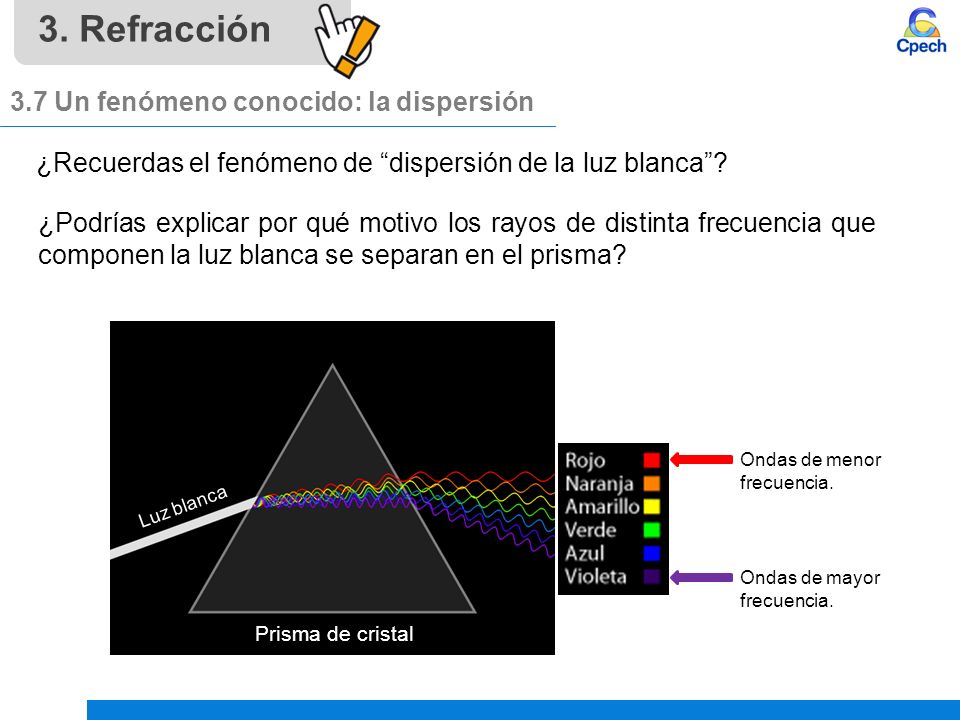 3. Refracción

Cpech

3.7 Un fenómeno conocido: la dispersión

¿Recuerdas el fenómeno de “dispersión de la luz blanca”?

¿Podrías explicar por qué motivo los rayos de distinta frecuencia que componen la luz blanca se separan en el prisma?

Luz blanca

Prisma de cristal

Rojo
Naranja
Amarillo
Verde
Azul
Violeta

Ondas de menor frecuencia.

Ondas de mayor frecuencia.